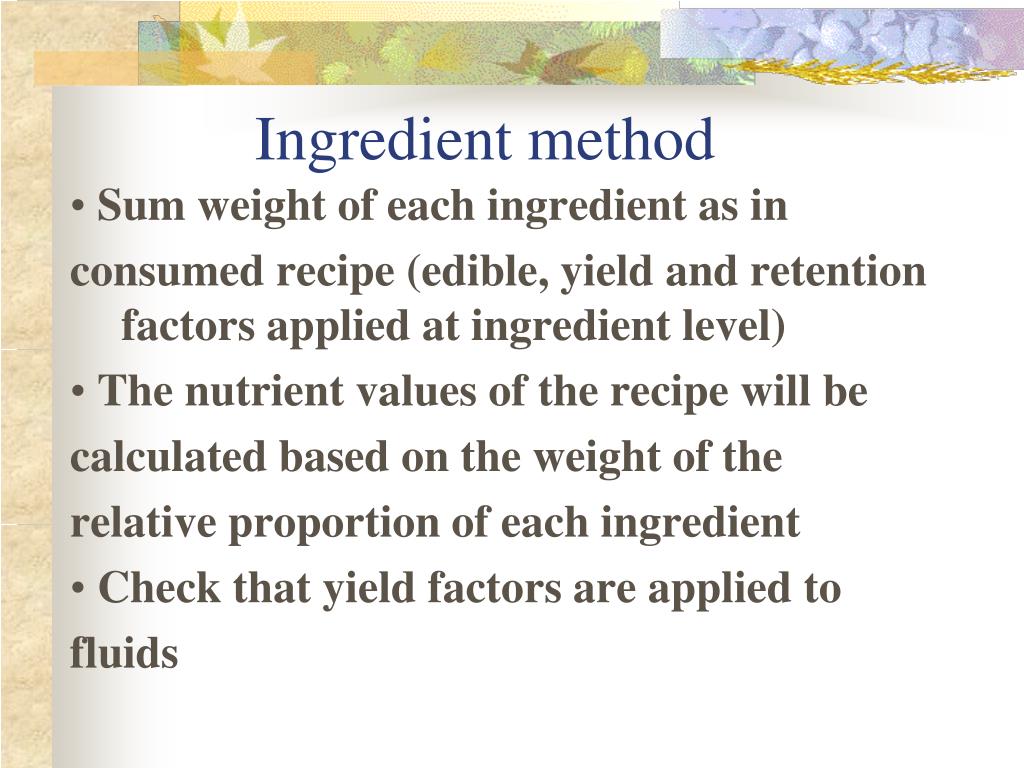 Ingredient method

• Sum weight of each ingredient as in consumed recipe (edible, yield and retention factors applied at ingredient level)

• The nutrient values of the recipe will be calculated based on the weight of the relative proportion of each ingredient

• Check that yield factors are applied to fluids